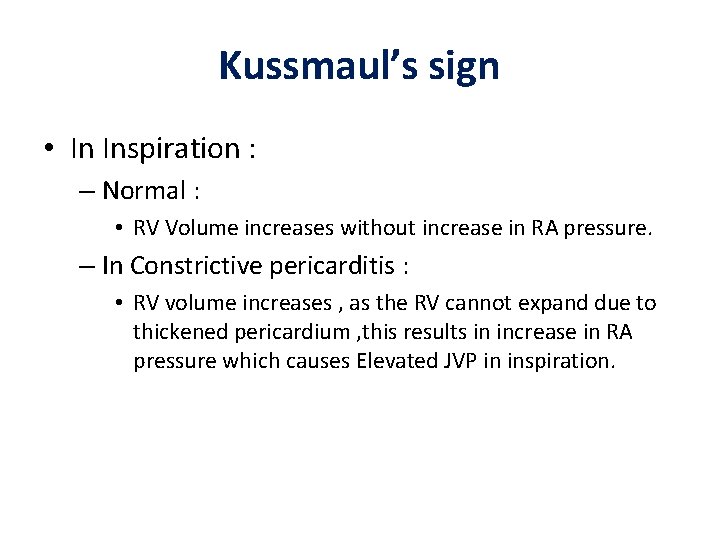 Kussmaul's sign

• In Inspiration :
– Normal :
• RV Volume increases without increase in RA pressure.
– In Constrictive pericarditis :
• RV volume increases , as the RV cannot expand due to thickened pericardium ,this results in increase in RA pressure which causes Elevated JVP in inspiration.